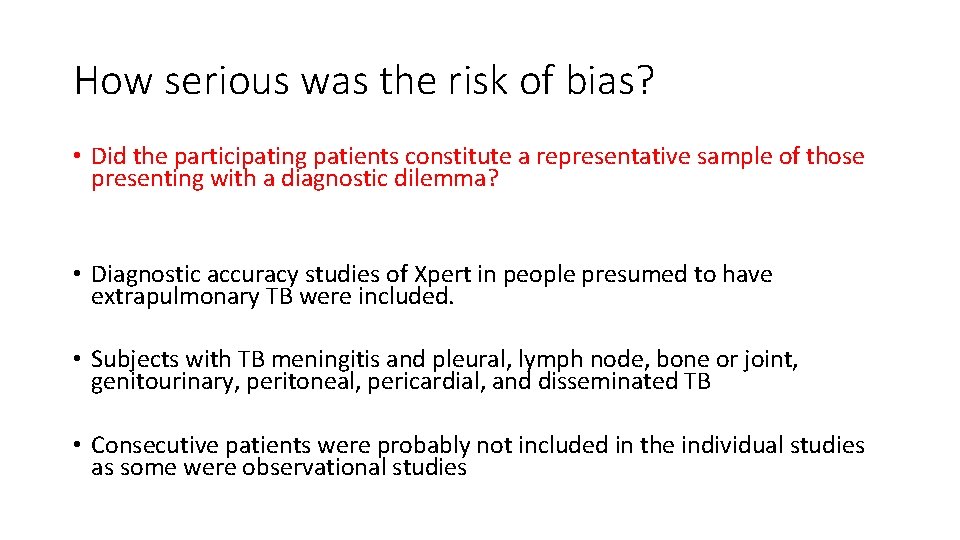 How serious was the risk of bias?

• Did the participating patients constitute a representative sample of those presenting with a diagnostic dilemma?

• Diagnostic accuracy studies of Xpert in people presumed to have extrapulmonary TB were included.

• Subjects with TB meningitis and pleural, lymph node, bone or joint, genitourinary, peritoneal, pericardial, and disseminated TB

• Consecutive patients were probably not included in the individual studies as some were observational studies